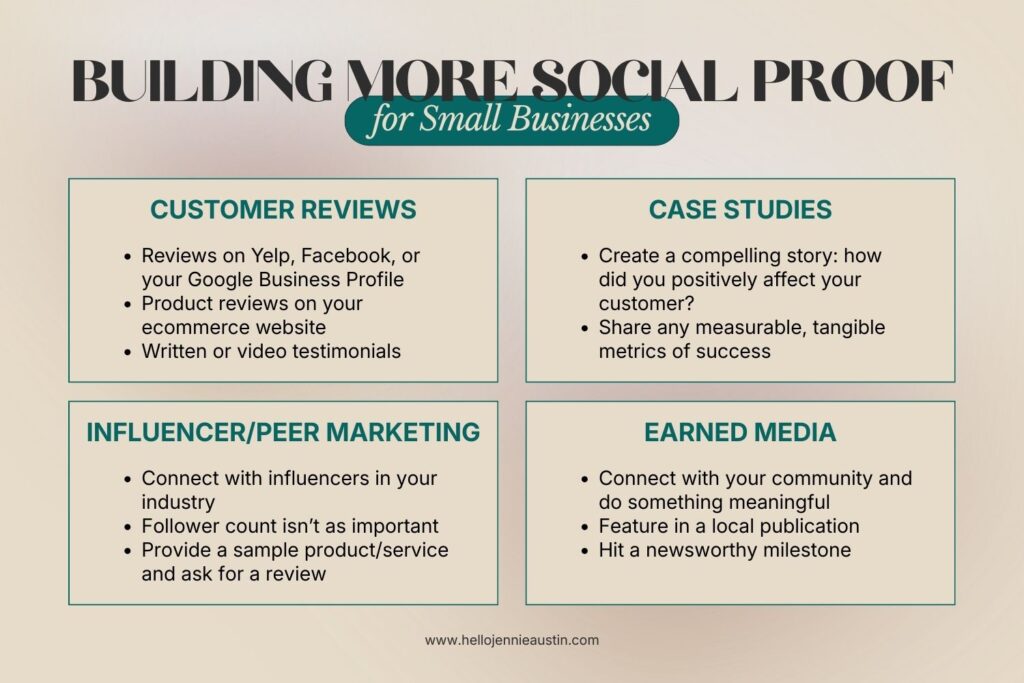 BUILDING MORE SOCIAL PROOF
for Small Businesses

CUSTOMER REVIEWS
- Reviews on Yelp, Facebook, or your Google Business Profile
- Product reviews on your ecommerce website
- Written or video testimonials

CASE STUDIES
- Create a compelling story: how did you positively affect your customer?
- Share any measurable, tangible metrics of success

INFLUENCER/PEER MARKETING
- Connect with influencers in your industry
- Follower count isn't as important
- Provide a sample product/service and ask for a review

EARNED MEDIA
- Connect with your community and do something meaningful
- Feature in a local publication
- Hit a newsworthy milestone

www.hellojennieaustin.com